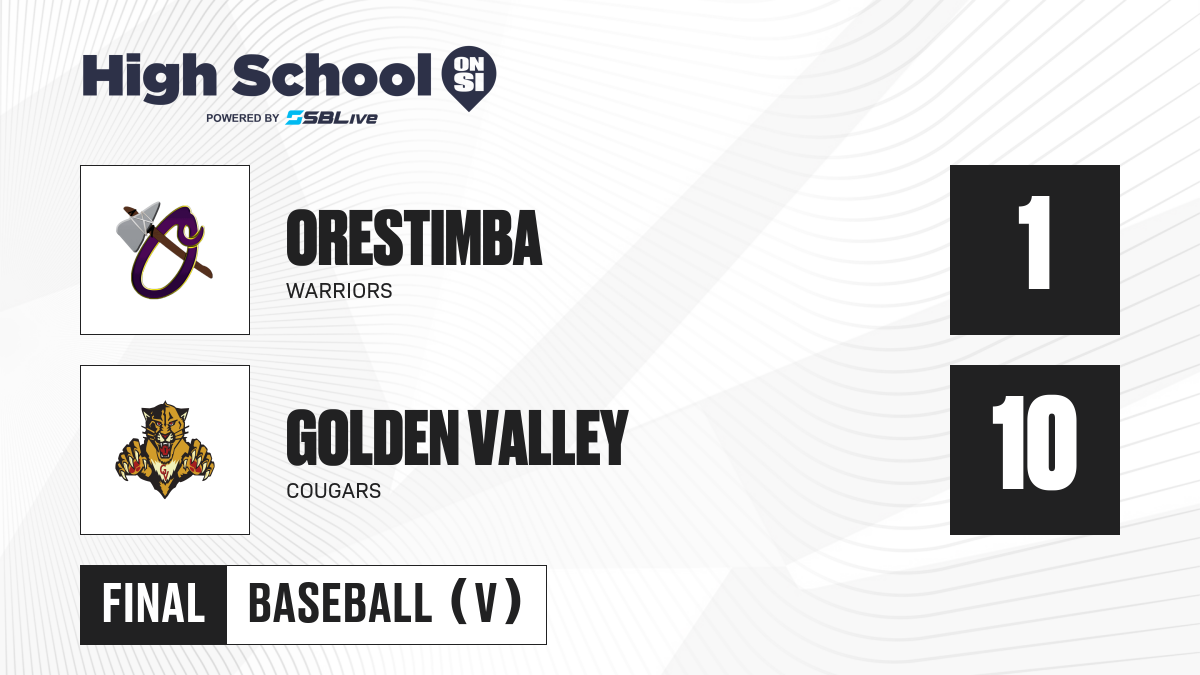 High School ON SI
POWERED BY SBLive

ORESTIMBA
WARRIORS
1

GOLDEN VALLEY
COUGARS
10

FINAL BASEBALL (V)